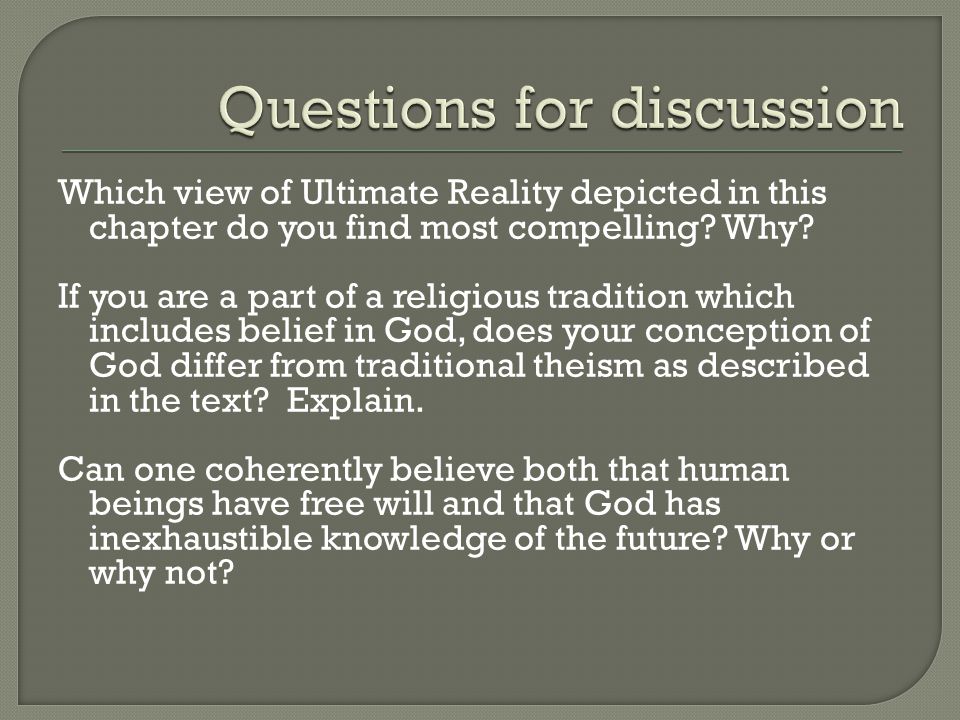 Questions for discussion

Which view of Ultimate Reality depicted in this chapter do you find most compelling? Why?

If you are a part of a religious tradition which includes belief in God, does your conception of God differ from traditional theism as described in the text?  Explain.

Can one coherently believe both that human beings have free will and that God has inexhaustible knowledge of the future? Why or why not?